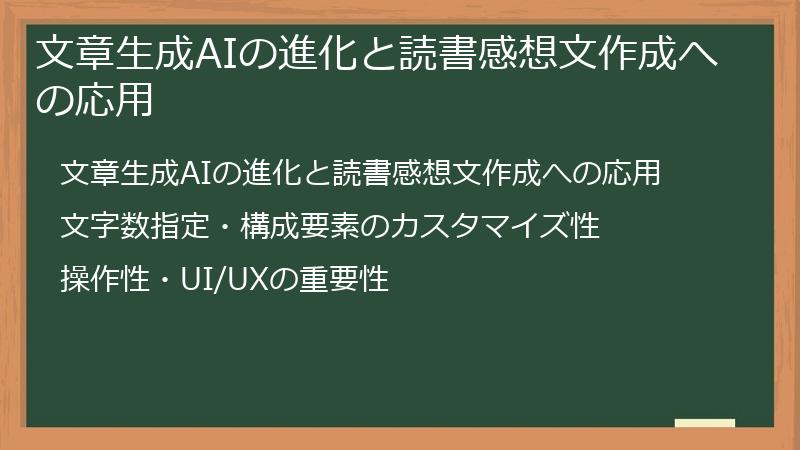 文章生成AIの進化と読書感想文作成への応用

文章生成AIの進化と読書感想文作成への応用

文字数指定・構成要素のカスタマイズ性

操作性・UI/UXの重要性